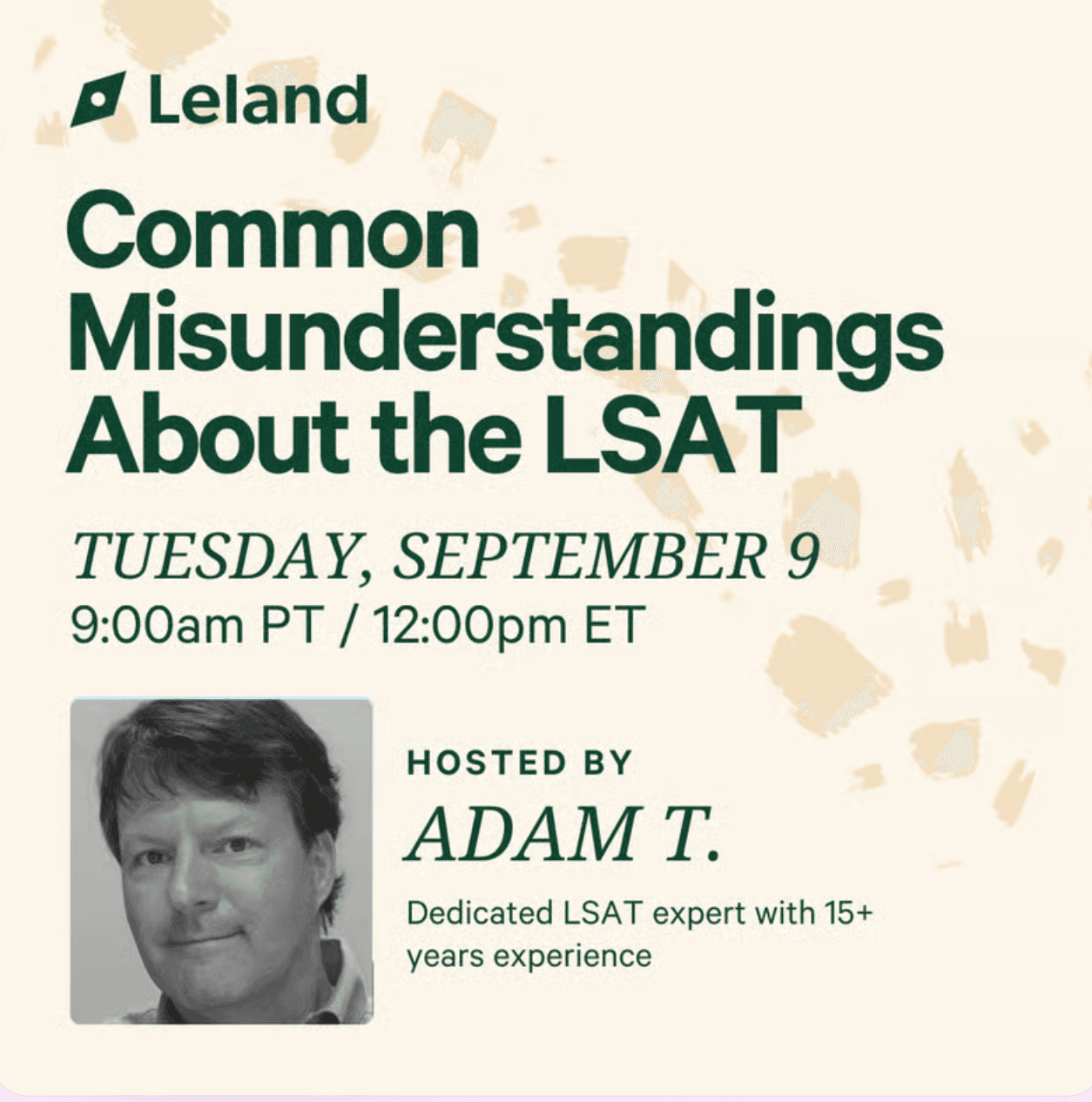 Leland

Common Misunderstandings About the LSAT

TUESDAY, SEPTEMBER 9
9:00am PT / 12:00pm ET

HOSTED BY
ADAM T.
Dedicated LSAT expert with 15+ years experience